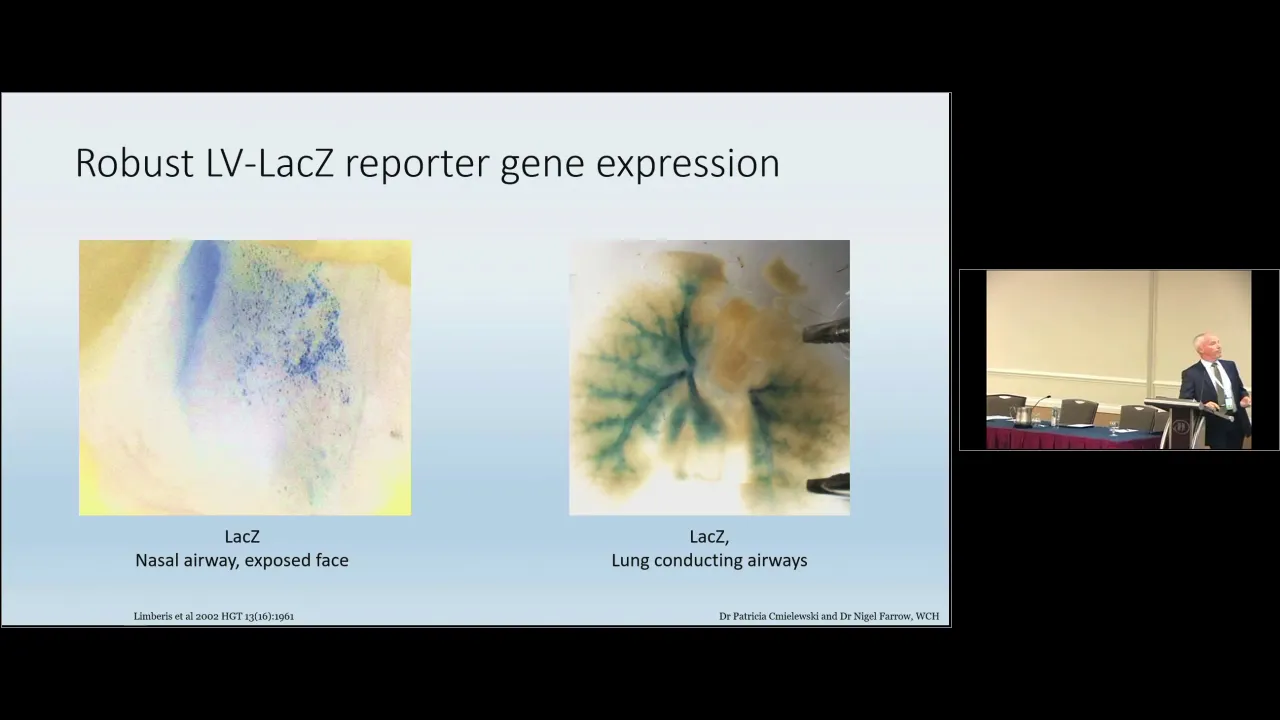 Robust LV-LacZ reporter gene expression

LacZ
Nasal airway, exposed face

LacZ,
Lung conducting airways

Limberis et al 2002 HGT 13(16):1961

Dr Patricia Cmielewski and Dr Nigel Farrow, WCH